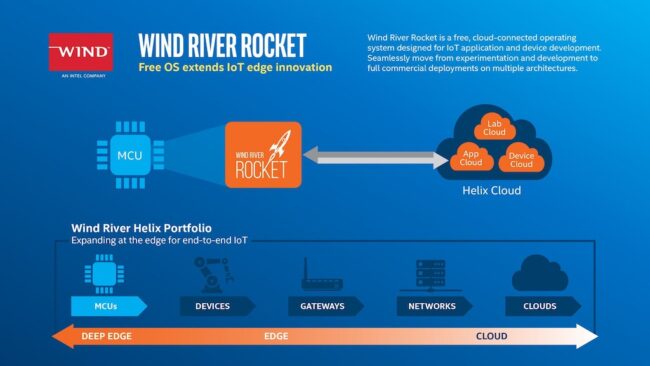 WIND
AN INTEL COMPANY

WIND RIVER ROCKET
Free OS extends IoT edge innovation

Wind River Rocket is a free, cloud-connected operating system designed for IoT application and device development. Seamlessly move from experimentation and development to full commercial deployments on multiple architectures.

MCU

WIND RIVER ROCKET

Lab Cloud
App Cloud
Device Cloud
Helix Cloud

Wind River Helix Portfolio
Expanding at the edge for end-to-end IoT

MCUs
DEVICES
GATEWAYS
NETWORKS
CLOUDS

DEEP EDGE
EDGE
CLOUD